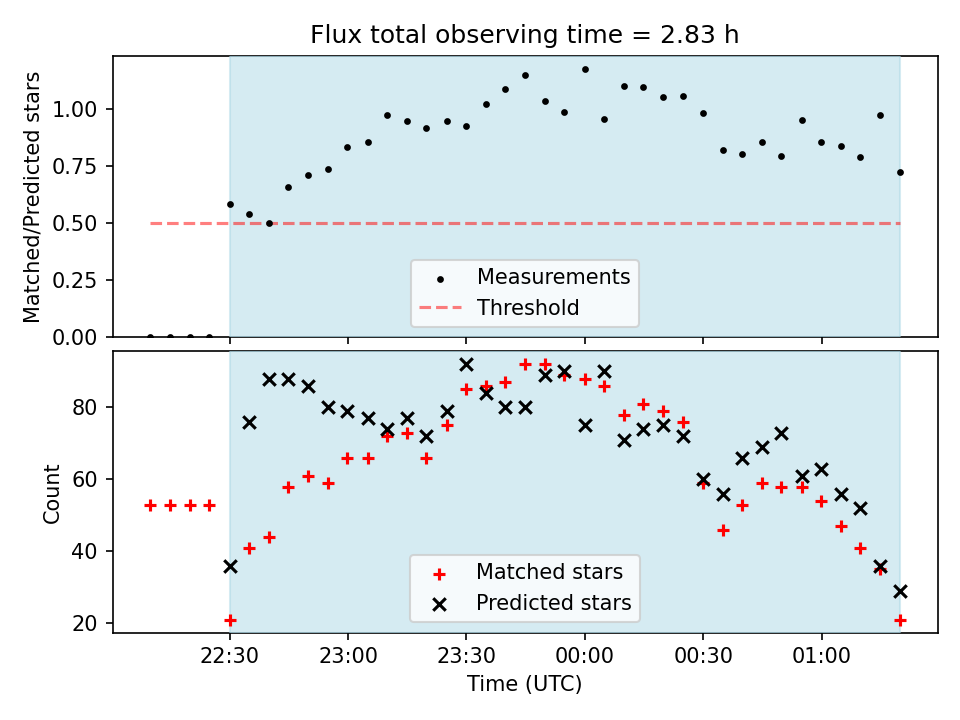 Flux total observing time = 2.83 h

Matched/Predicted stars

1.00
0.75
0.50
0.25
0.00

Measurements
Threshold

Count

80
60
40
20

Matched stars
Predicted stars

22:30
23:00
23:30
00:00
00:30
01:00

Time (UTC)